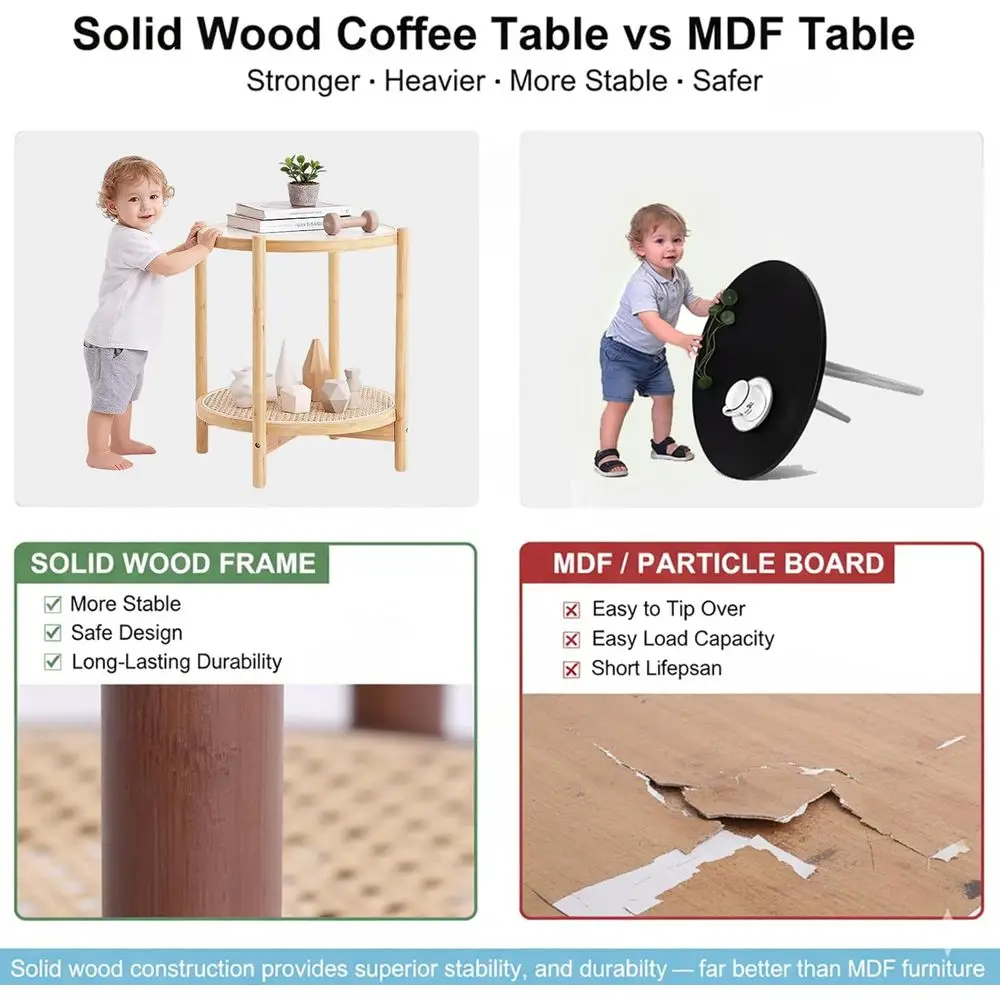 Solid Wood Coffee Table vs MDF Table

Stronger · Heavier · More Stable · Safer

SOLID WOOD FRAME

☑ More Stable
☑ Safe Design
☑ Long-Lasting Durability

MDF / PARTICLE BOARD

☒ Easy to Tip Over
☒ Easy Load Capacity
☒ Short Lifepsan

Solid wood construction provides superior stability, and durabilty — far better than MDF furniture